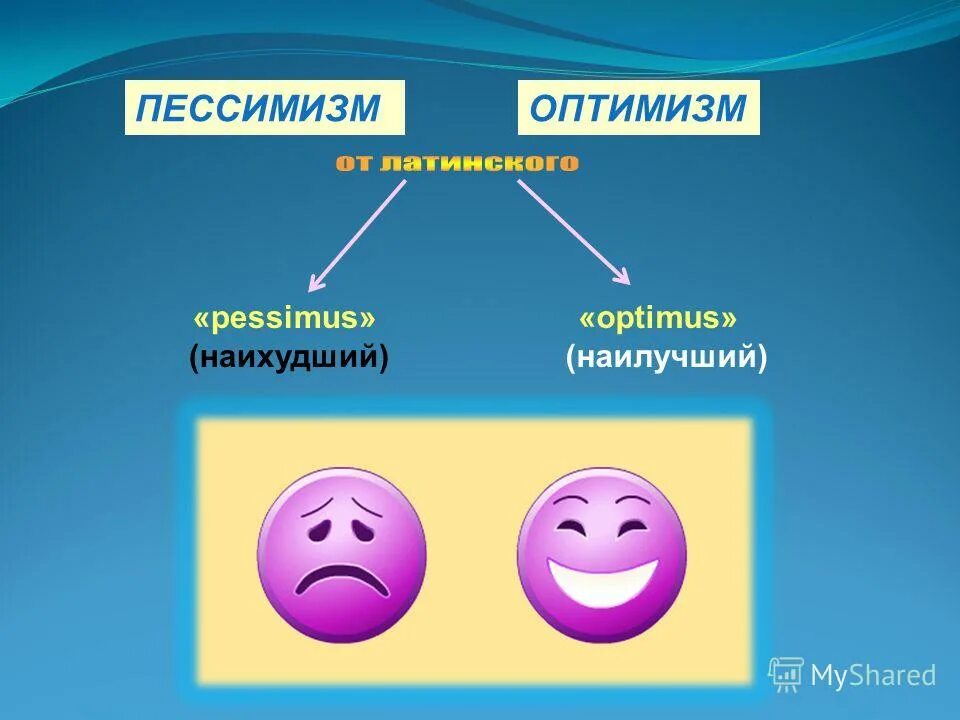 ПЕССИМИЗМ

ОПТИМИЗМ

от латинского

«pessimus»
(наихудший)

«optimus»
(наилучший)

MyShared